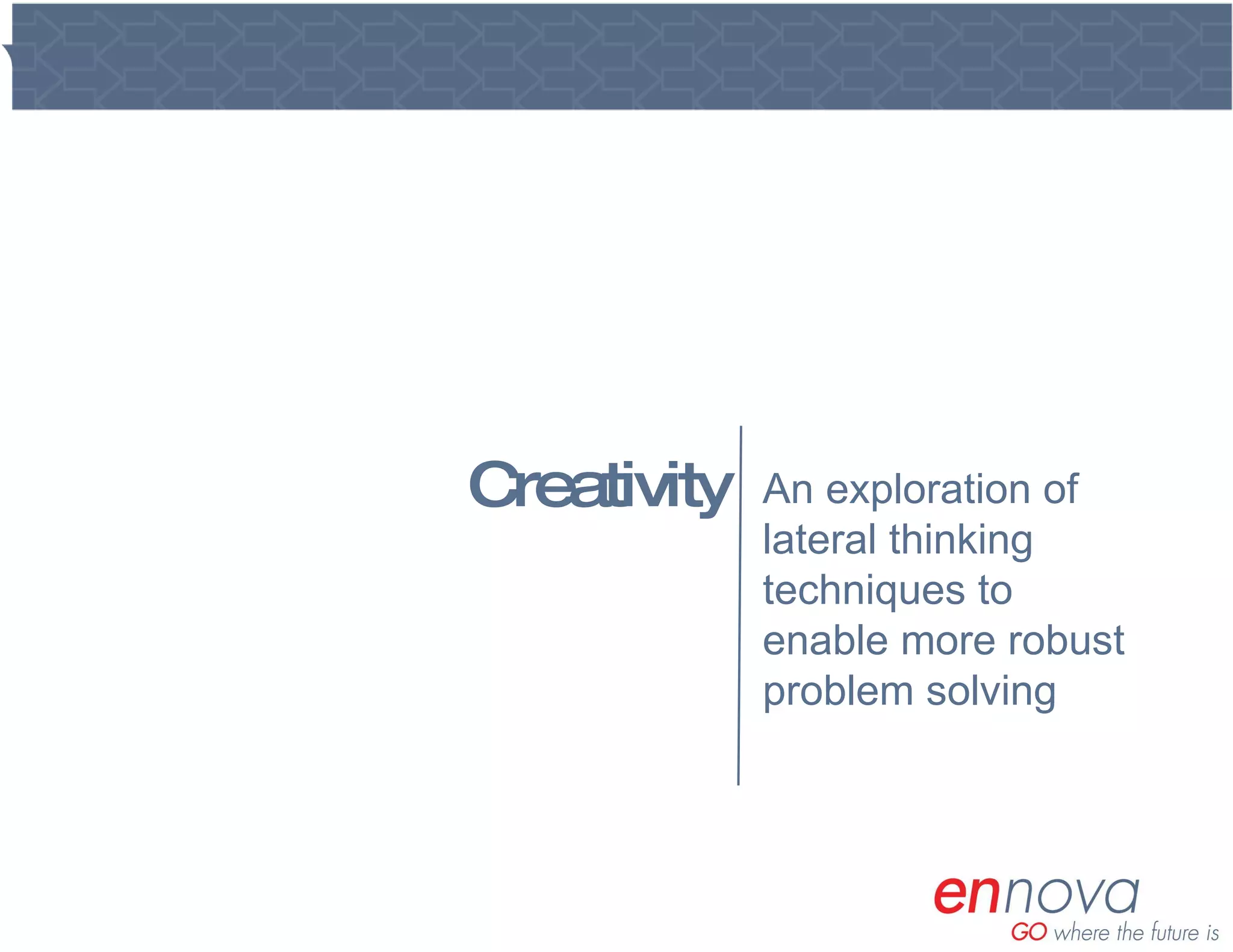 Creativity

An exploration of lateral thinking techniques to enable more robust problem solving

ennova
GO where the future is